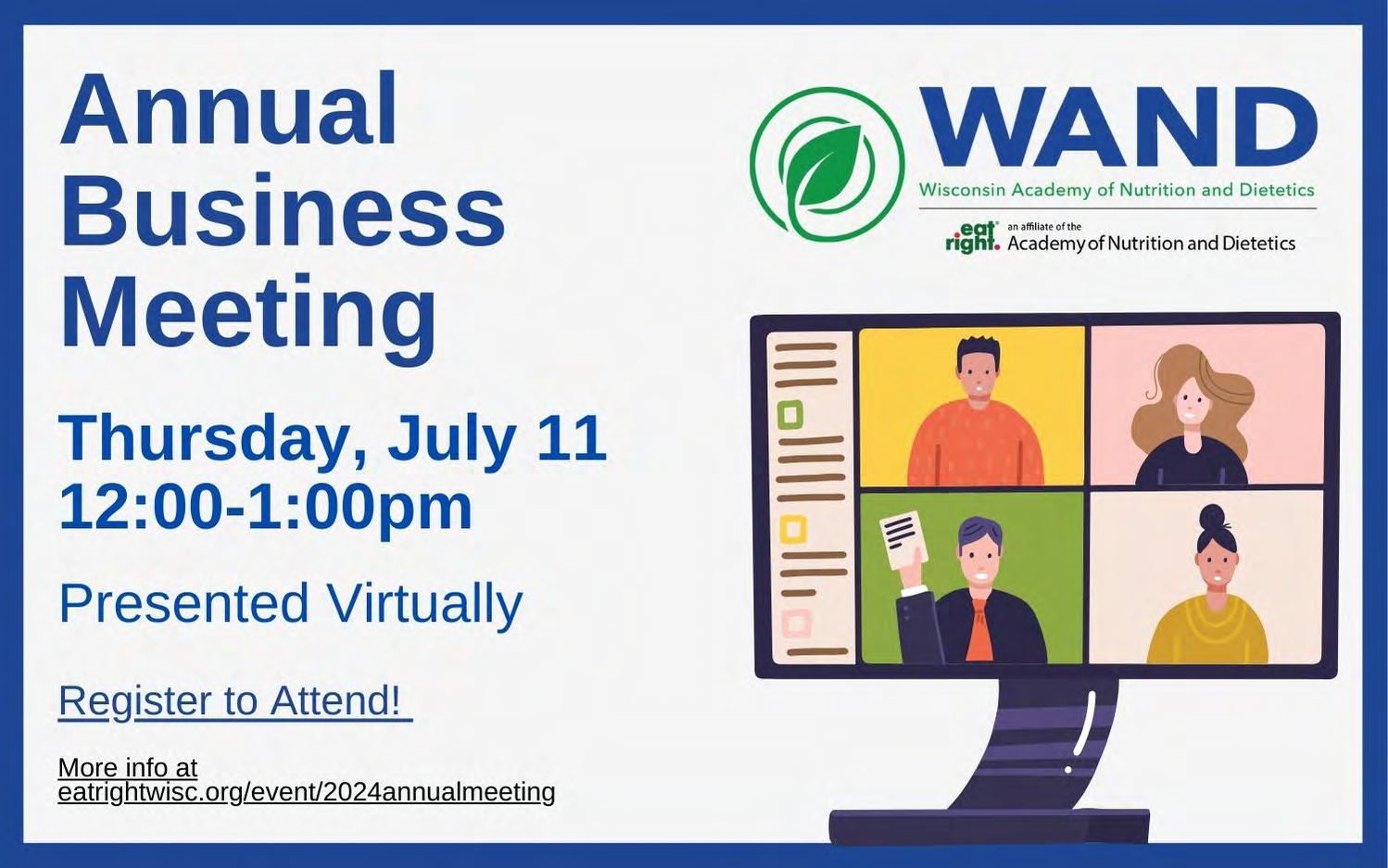 Annual Business Meeting

Thursday, July 11
12:00-1:00pm

Presented Virtually

Register to Attend!

More info at
eatrightwisc.org/event/2024annualmeeting

WAND
Wisconsin Academy of Nutrition and Dietetics

eat right. an affiliate of the Academy of Nutrition and Dietetics